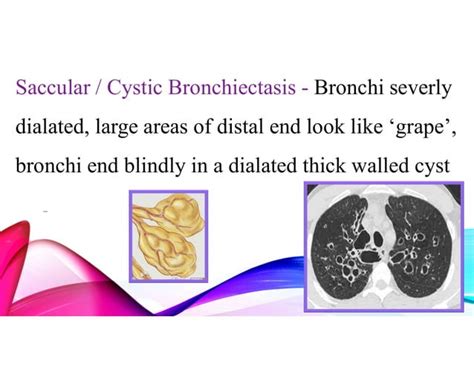 Saccular / Cystic Bronchiectasis - Bronchi severly dialated, large areas of distal end look like ‘grape’, bronchi end blindly in a dialated thick walled cyst